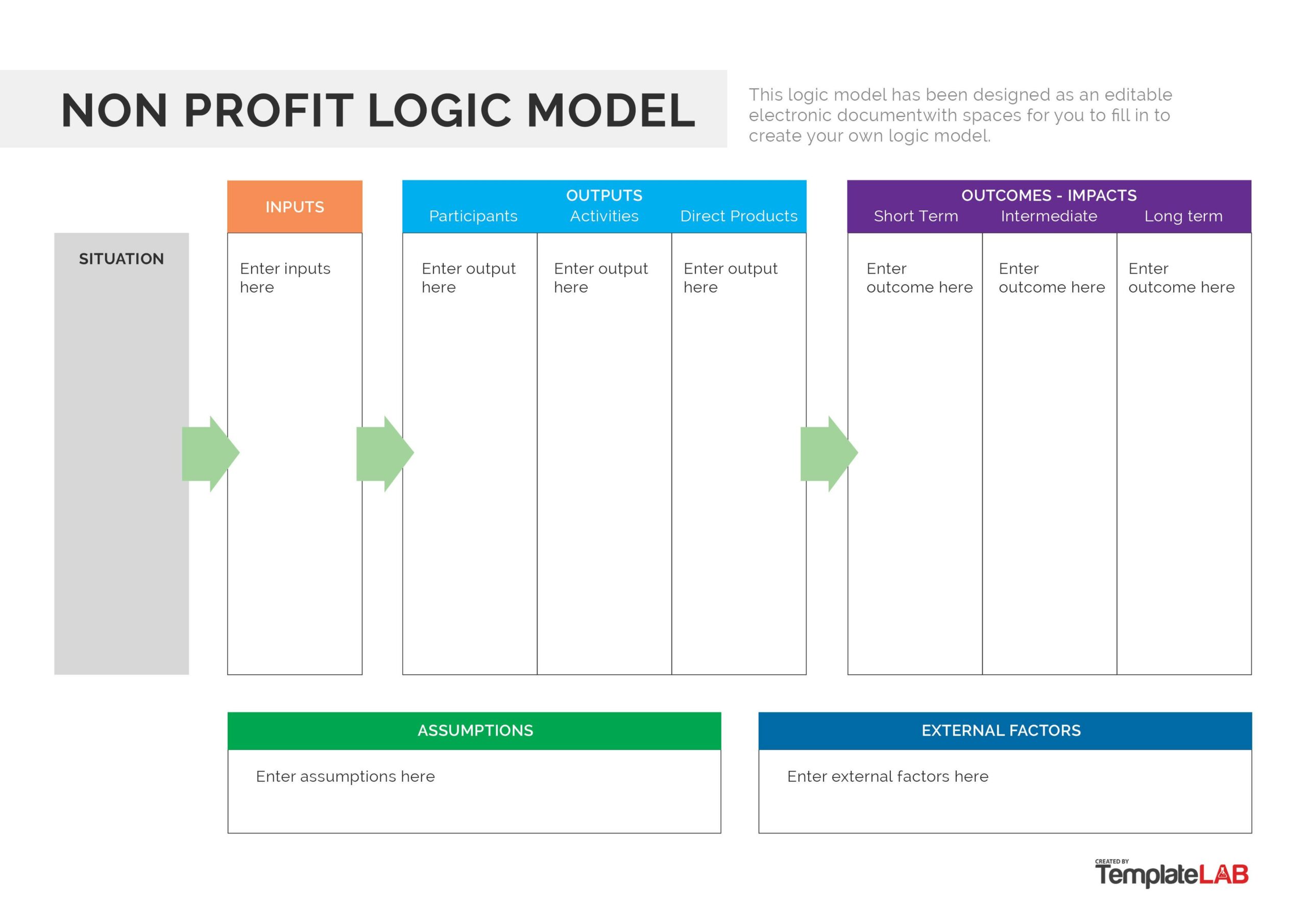 NON PROFIT LOGIC MODEL

This logic model has been designed as an editable electronic documentwith spaces for you to fill in to create your own logic model.

SITUATION

INPUTS

Enter inputs here

OUTPUTS

| Participants | Activities | Direct Products |
|---|---|---|
| Enter output here | Enter output here | Enter output here |

OUTCOMES - IMPACTS

| Short Term | Intermediate | Long term |
|---|---|---|
| Enter outcome here | Enter outcome here | Enter outcome here |

ASSUMPTIONS

Enter assumptions here

EXTERNAL FACTORS

Enter external factors here

CREATED BY TemplateLAB